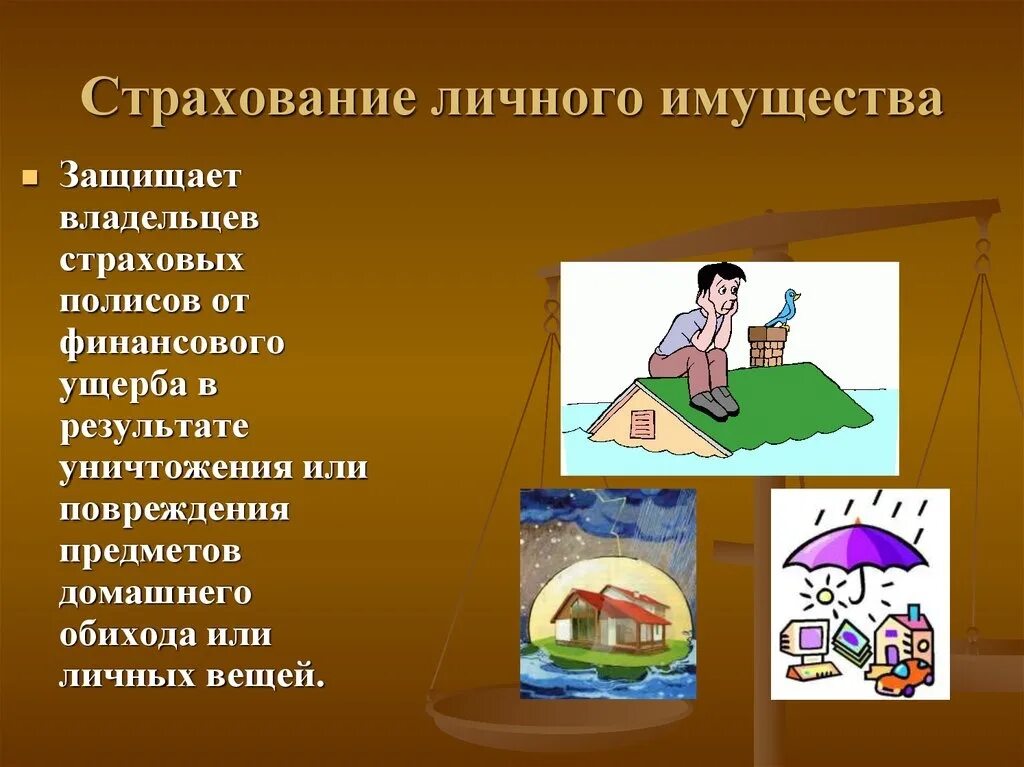 Страхование личного имущества

Защищает владельцев страховых полисов от финансового ущерба в результате уничтожения или повреждения предметов домашнего обихода или личных вещей.